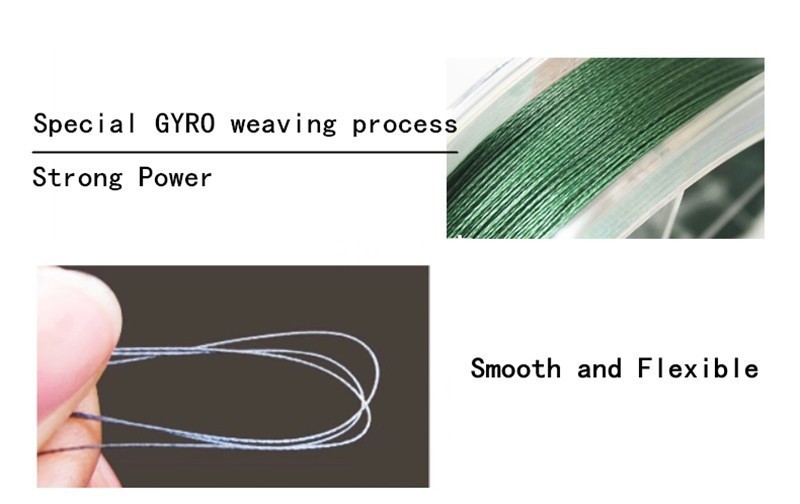 Special GYRO weaving process

Strong Power

Smooth and Flexible